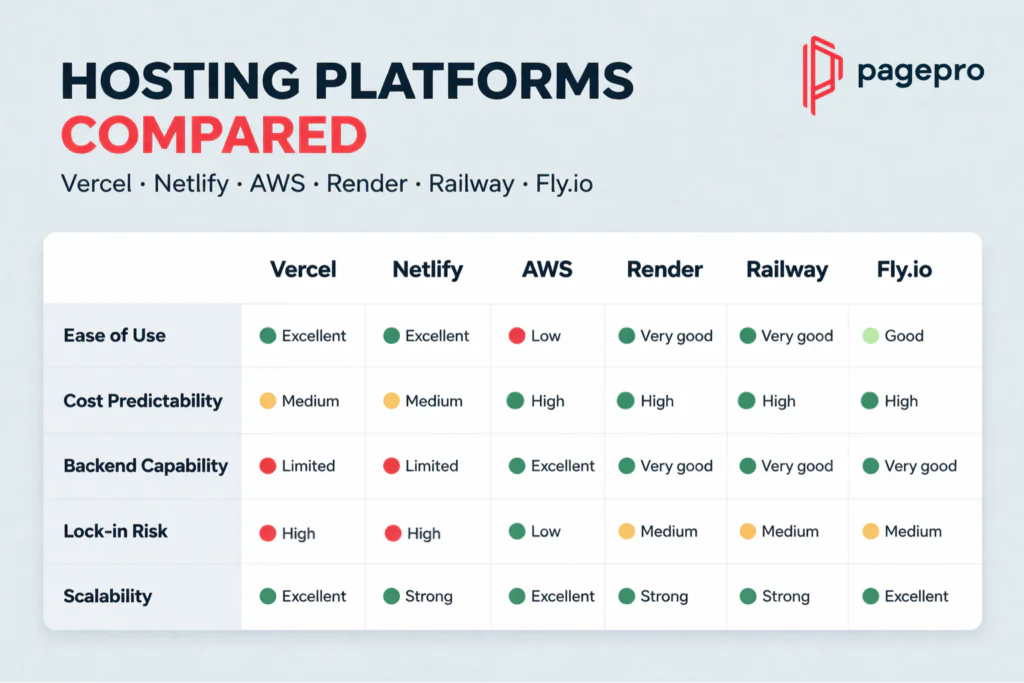 HOSTING PLATFORMS COMPARED

pagepro

Vercel · Netlify · AWS · Render · Railway · Fly.io

| | Vercel | Netlify | AWS | Render | Railway | Fly.io |
|---|---|---|---|---|---|---|
| Ease of Use | Excellent | Excellent | Low | Very good | Very good | Good |
| Cost Predictability | Medium | Medium | High | High | High | High |
| Backend Capability | Limited | Limited | Excellent | Very good | Very good | Very good |
| Lock-in Risk | High | High | Low | Medium | Medium | Medium |
| Scalability | Excellent | Strong | Excellent | Strong | Strong | Excellent |